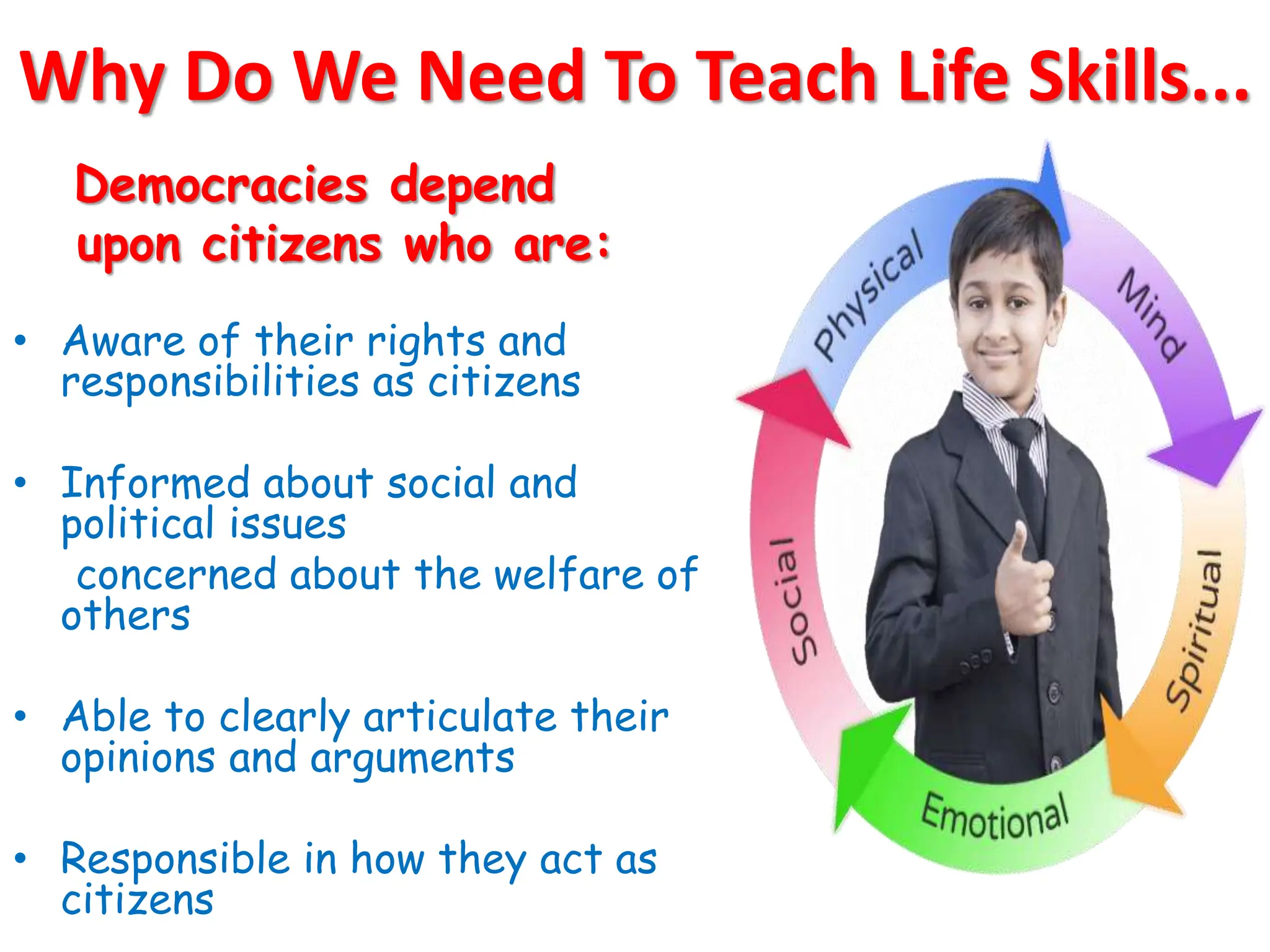 Why Do We Need To Teach Life Skills...

Democracies depend upon citizens who are:

• Aware of their rights and responsibilities as citizens

• Informed about social and political issues
concerned about the welfare of others

• Able to clearly articulate their opinions and arguments

• Responsible in how they act as citizens

Physical
Mind
Spiritual
Emotional
Social